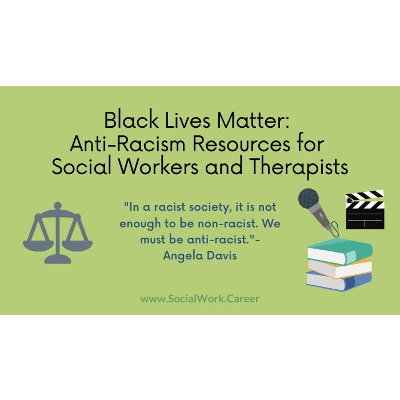 Black Lives Matter:
Anti-Racism Resources for Social Workers and Therapists

"In a racist society, it is not enough to be non-racist. We must be anti-racist."-
Angela Davis

www.SocialWork.Career